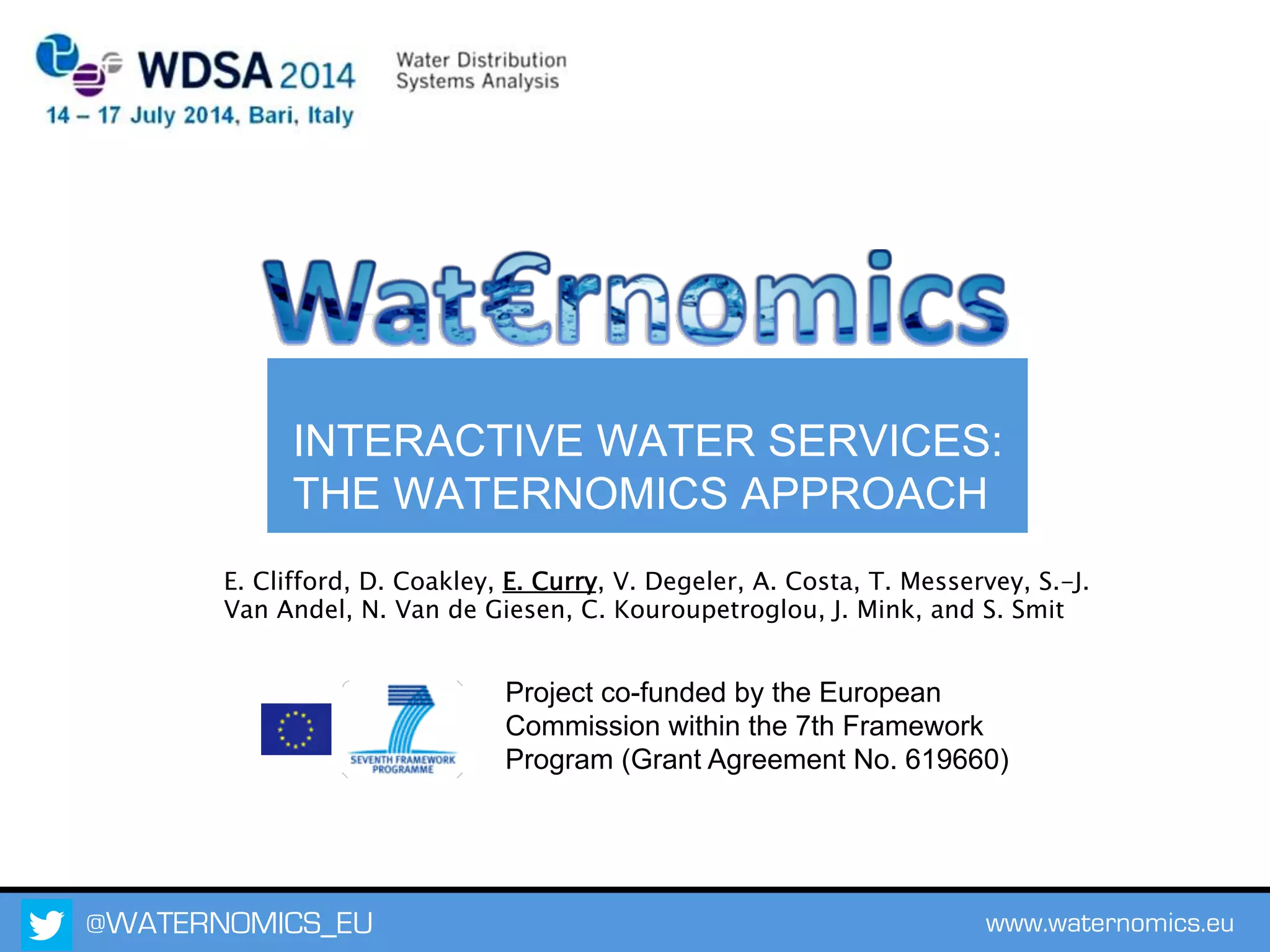 WDSA 2014
Water Distribution Systems Analysis
14 – 17 July 2014, Bari, Italy

Wat€rnomics

INTERACTIVE WATER SERVICES: THE WATERNOMICS APPROACH

E. Clifford, D. Coakley, E. Curry, V. Degeler, A. Costa, T. Messervey, S.-J. Van Andel, N. Van de Giesen, C. Kouroupetroglou, J. Mink, and S. Smit

SEVENTH FRAMEWORK PROGRAMME

Project co-funded by the European Commission within the 7th Framework Program (Grant Agreement No. 619660)

@WATERNOMICS_EU

www.waternomics.eu